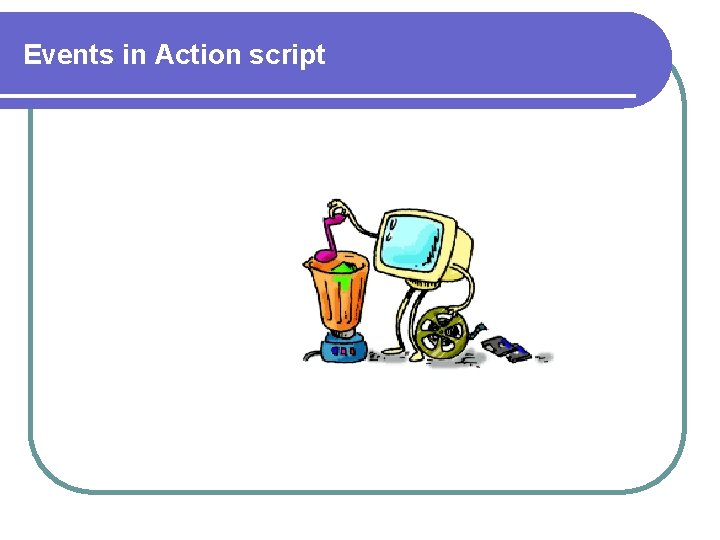 Events in Action script